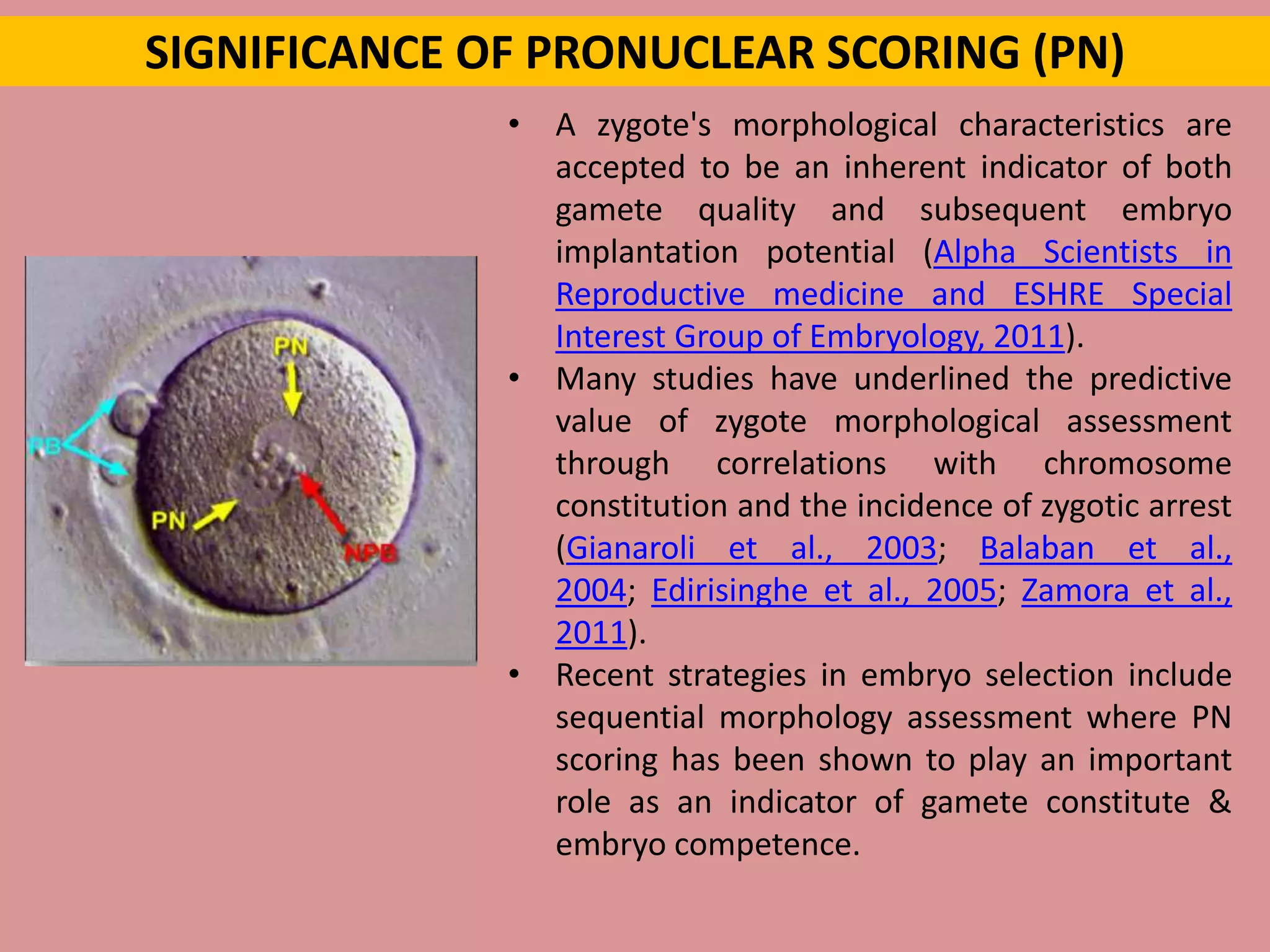 SIGNIFICANCE OF PRONUCLEAR SCORING (PN)

PN

PB

PN

NPB

• A zygote's morphological characteristics are accepted to be an inherent indicator of both gamete quality and subsequent embryo implantation potential (Alpha Scientists in Reproductive medicine and ESHRE Special Interest Group of Embryology, 2011).

• Many studies have underlined the predictive value of zygote morphological assessment through correlations with chromosome constitution and the incidence of zygotic arrest (Gianaroli et al., 2003; Balaban et al., 2004; Edirisinghe et al., 2005; Zamora et al., 2011).

• Recent strategies in embryo selection include sequential morphology assessment where PN scoring has been shown to play an important role as an indicator of gamete constitute & embryo competence.